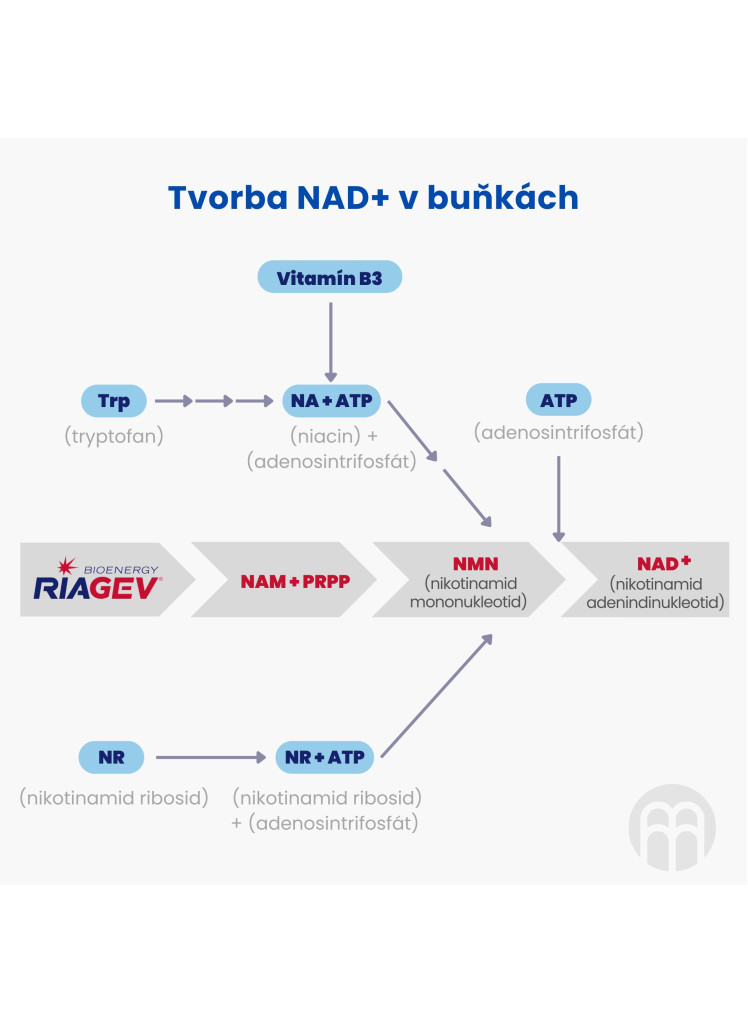 Tvorba NAD+ v buňkách

Vitamín B3

Trp
(tryptofan)

NA + ATP
(niacin) + (adenosintrifosfát)

ATP
(adenosintrifosfát)

BIOENERGY RIAGEV

NAM + PRPP

NMN
(nikotinamid mononukleotid)

NAD+
(nikotinamid adenindinukleotid)

NR
(nikotinamid ribosid)

NR + ATP
(nikotinamid ribosid) + (adenosintrifosfát)